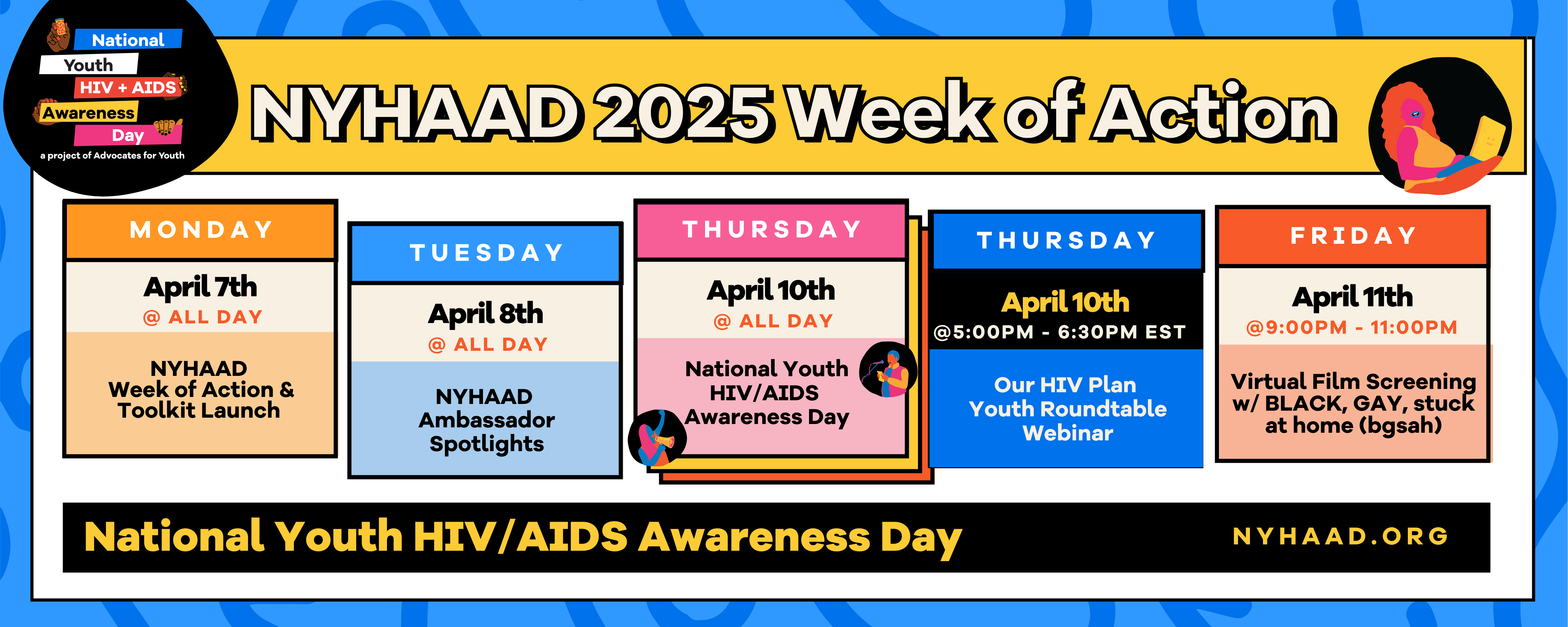 National
Youth
HIV + AIDS
Awareness
Day
a project of Advocates for Youth

NYHAAD 2025 Week of Action

MONDAY
April 7th
@ ALL DAY
NYHAAD Week of Action & Toolkit Launch

TUESDAY
April 8th
@ ALL DAY
NYHAAD Ambassador Spotlights

THURSDAY
April 10th
@ ALL DAY
National Youth HIV/AIDS Awareness Day

THURSDAY
April 10th
@5:00PM - 6:30PM EST
Our HIV Plan Youth Roundtable Webinar

FRIDAY
April 11th
@9:00PM - 11:00PM
Virtual Film Screening w/ BLACK, GAY, stuck at home (bgsah)

National Youth HIV/AIDS Awareness Day
NYHAAD.ORG